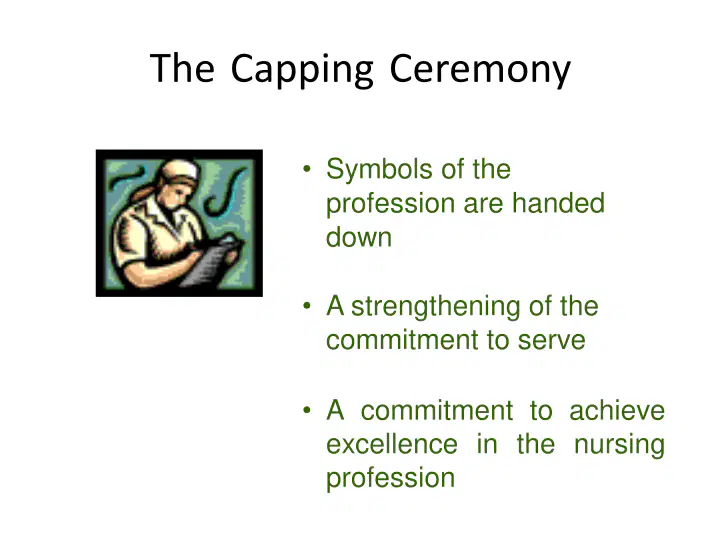 The Capping Ceremony

• Symbols of the profession are handed down

• A strengthening of the commitment to serve

• A commitment to achieve excellence in the nursing profession